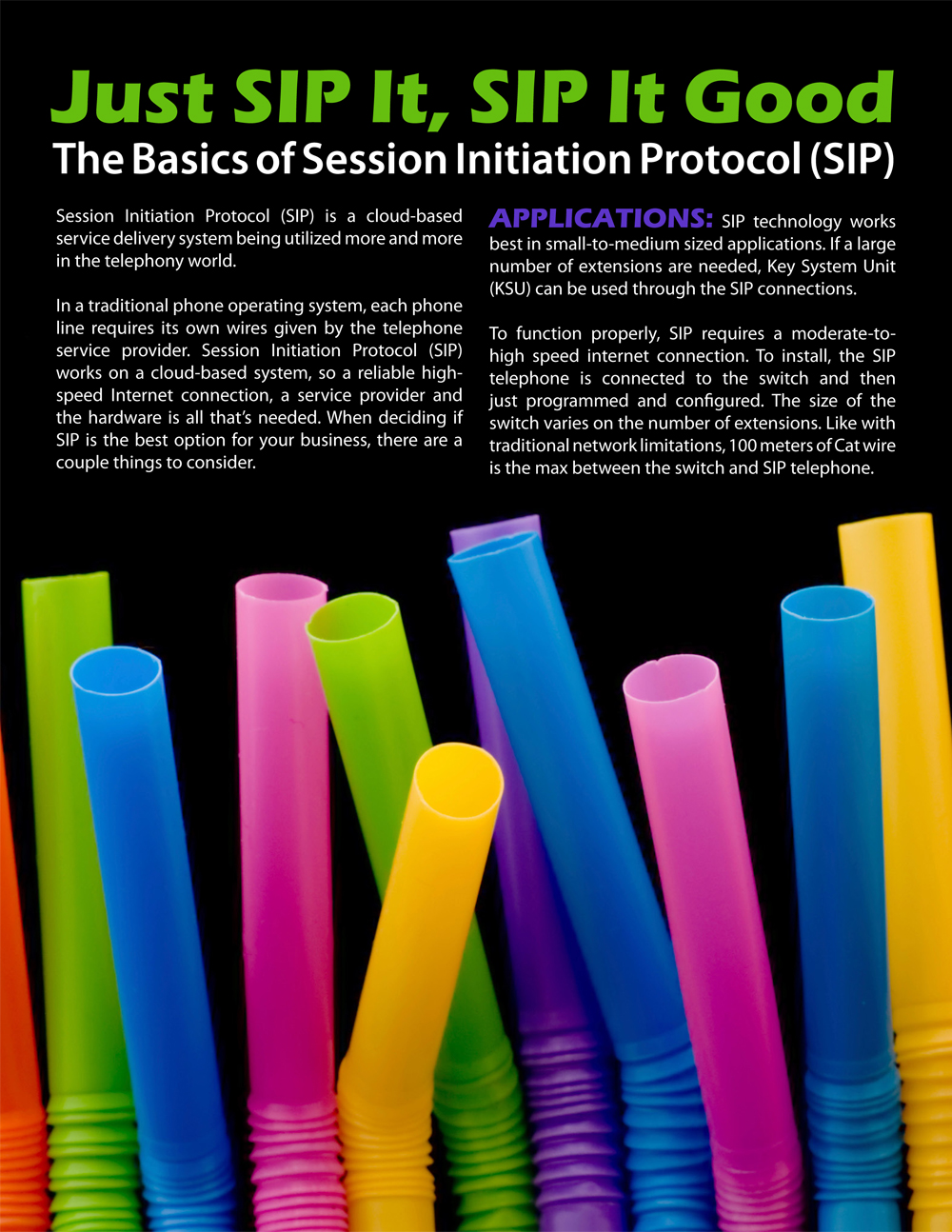 Just SIP It, SIP It Good

The Basics of Session Initiation Protocol (SIP)

Session Initiation Protocol (SIP) is a cloud-based service delivery system being utilized more and more in the telephony world.

In a traditional phone operating system, each phone line requires its own wires given by the telephone service provider. Session Initiation Protocol (SIP) works on a cloud-based system, so a reliable high-speed Internet connection, a service provider and the hardware is all that's needed. When deciding if SIP is the best option for your business, there are a couple things to consider.

APPLICATIONS: SIP technology works best in small-to-medium sized applications. If a large number of extensions are needed, Key System Unit (KSU) can be used through the SIP connections.

To function properly, SIP requires a moderate-to-high speed internet connection. To install, the SIP telephone is connected to the switch and then just programmed and configured. The size of the switch varies on the number of extensions. Like with traditional network limitations, 100 meters of Cat wire is the max between the switch and SIP telephone.